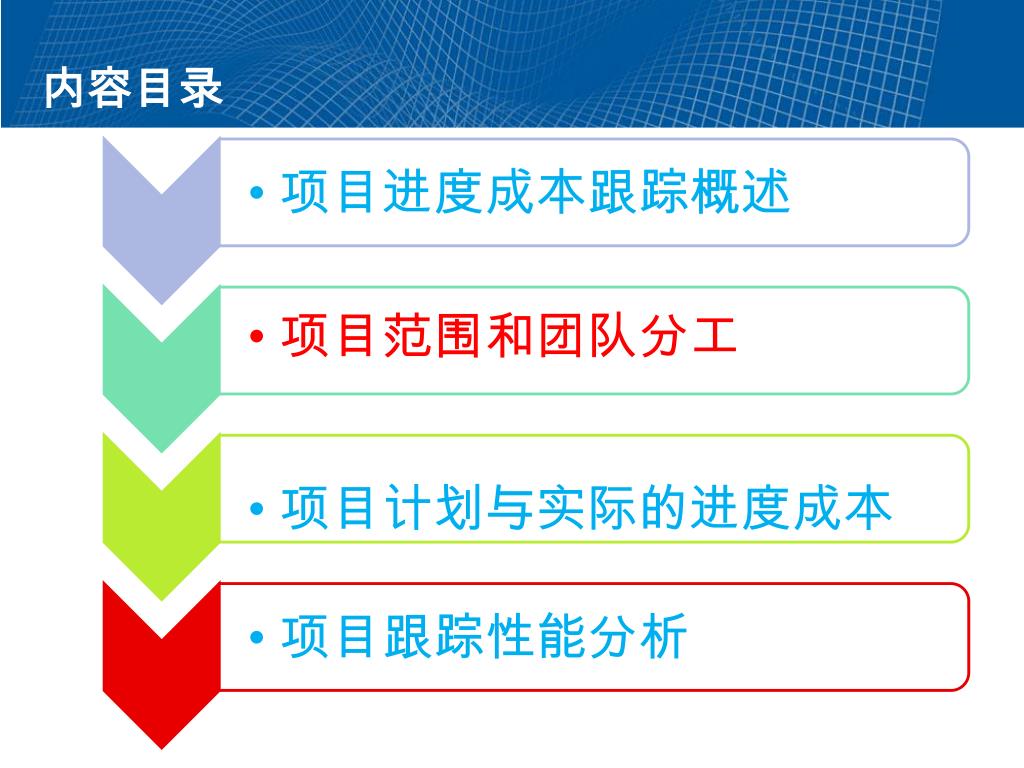 内容目录

• 项目进度成本跟踪概述

• 项目范围和团队分工

• 项目计划与实际的进度成本

• 项目跟踪性能分析